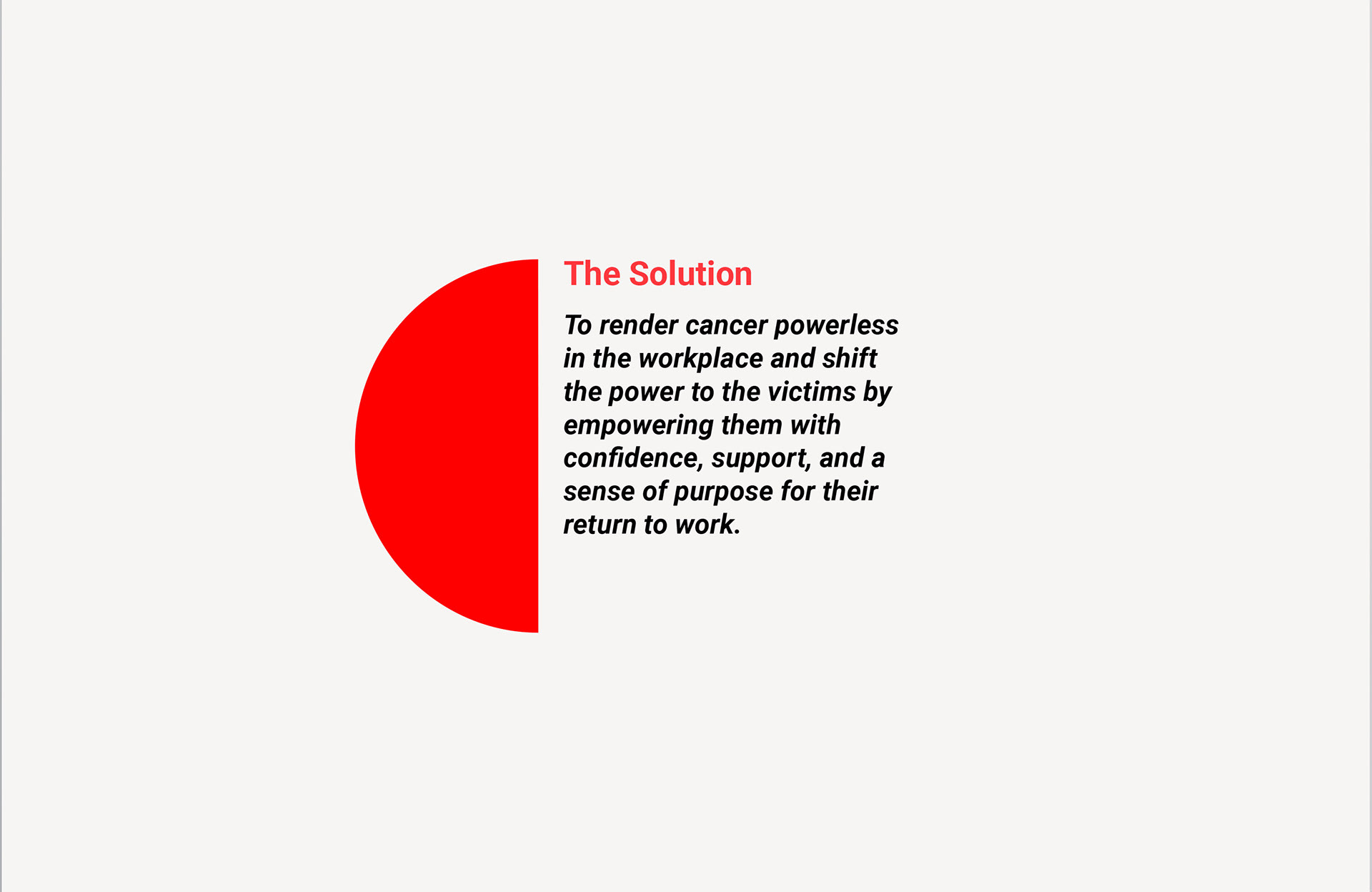 The Solution

To render cancer powerless in the workplace and shift the power to the victims by empowering them with confidence, support, and a sense of purpose for their return to work.